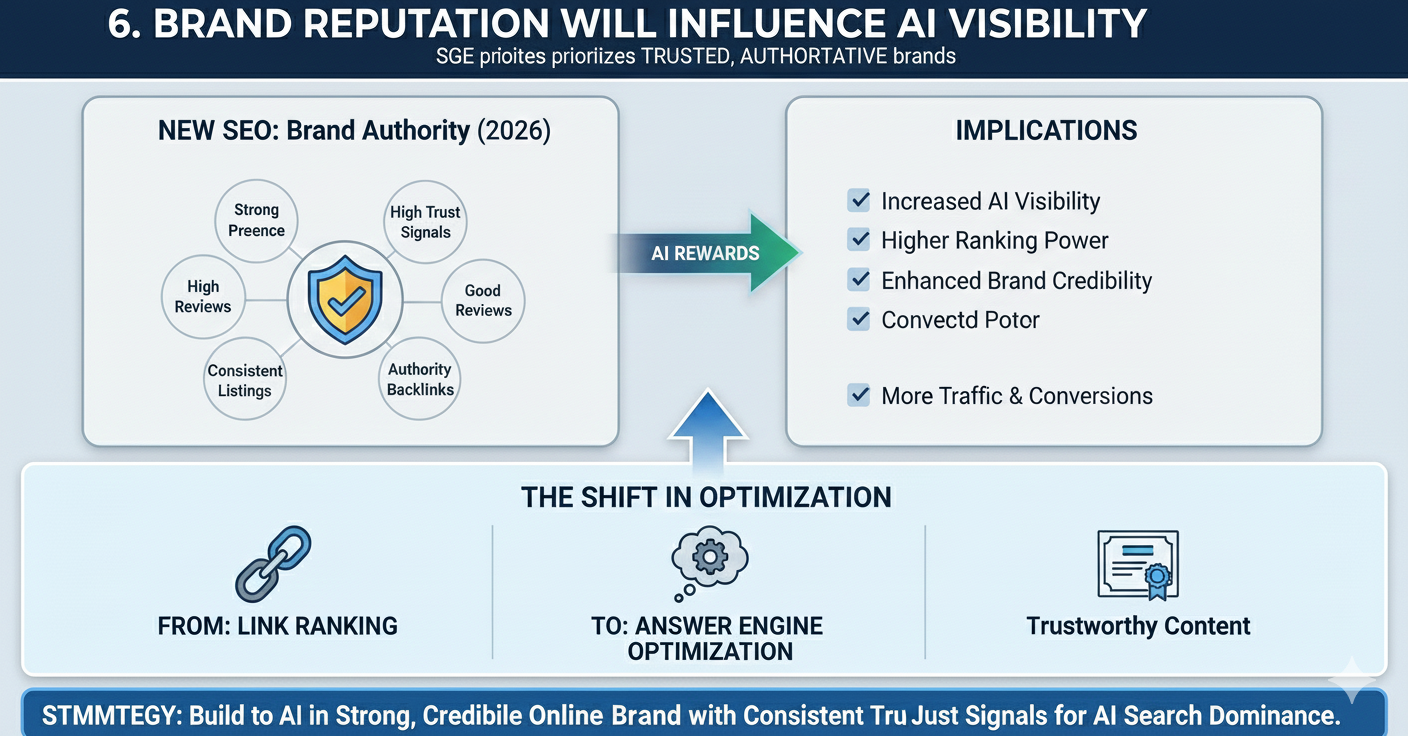 6. BRAND REPUTATION WILL INFLUENCE AI VISIBILITY

SGE prioites priorizes TRUSTED, AUTHORTATIVE brands

NEW SEO: Brand Authority (2026)

Strong Preence

High Trust Signals

High Reviews

Good Reviews

Consistent Listings

Authority Backlinks

AI REWARDS

IMPLICATIONS

Increased AI Visibility
Higher Ranking Power
Enhanced Brand Credibility
Convectd Potor

More Traffic & Conversions

THE SHIFT IN OPTIMIZATION

FROM: LINK RANKING

TO: ANSWER ENGINE OPTIMIZATION

Trustworthy Content

STMMTEGY: Build to AI in Strong, Credibile Online Brand with Consistent Tru Just Signals for AI Search Dominance.